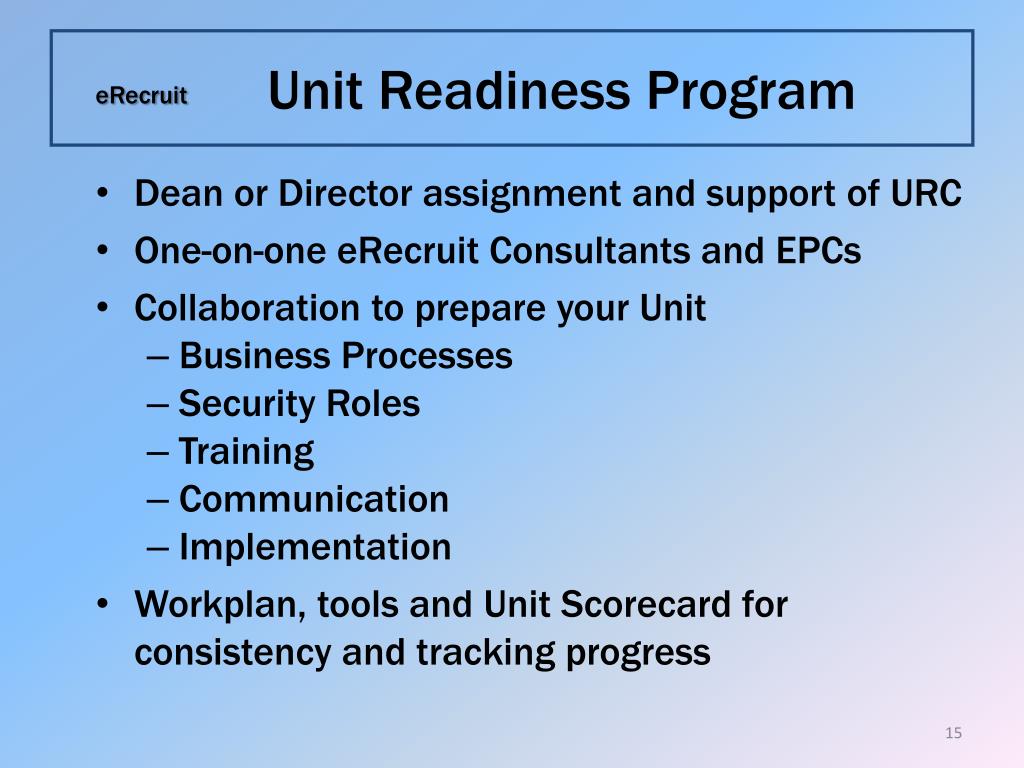 eRecruit

Unit Readiness Program

• Dean or Director assignment and support of URC
• One-on-one eRecruit Consultants and EPCs
• Collaboration to prepare your Unit
– Business Processes
– Security Roles
– Training
– Communication
– Implementation
• Workplan, tools and Unit Scorecard for consistency and tracking progress

15